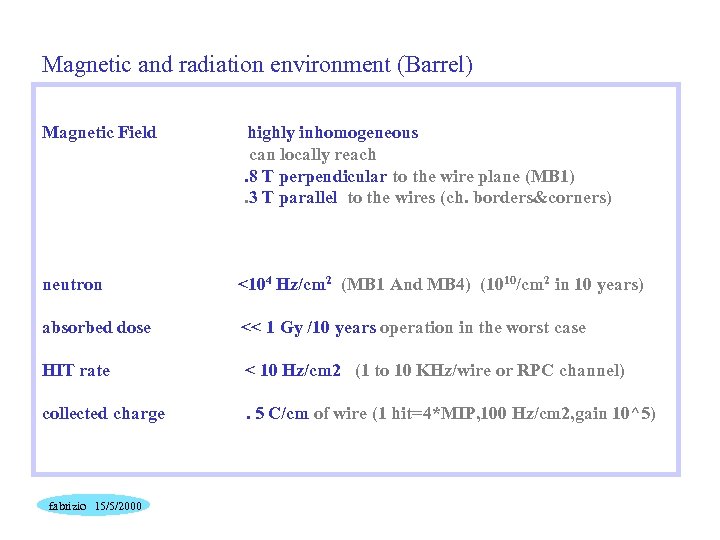 Magnetic and radiation environment (Barrel)

Magnetic Field highly inhomogeneous can locally reach .8 T perpendicular to the wire plane (MB1) .3 T parallel to the wires (ch. borders&corners)

neutron $<10^4$ Hz/cm$^2$ (MB1 And MB4) ($10^{10}$/cm$^2$ in 10 years)

absorbed dose << 1 Gy /10 years operation in the worst case

HIT rate < 10 Hz/cm2 (1 to 10 KHz/wire or RPC channel)

collected charge . 5 C/cm of wire (1 hit=4*MIP,100 Hz/cm2,gain 10^5)

fabrizio 15/5/2000